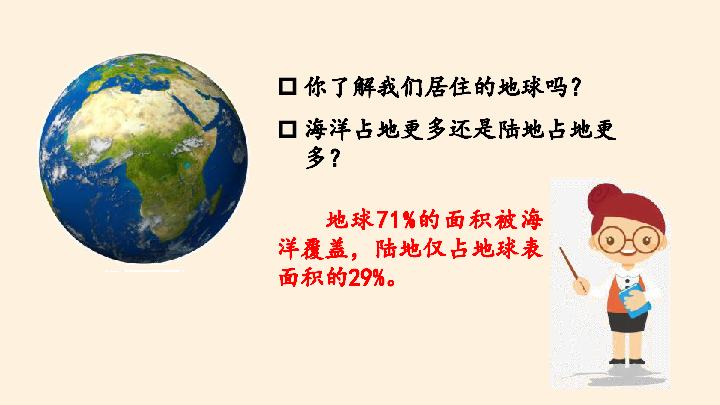 □ 你了解我们居住的地球吗？

□ 海洋占地更多还是陆地占地更多？

地球71%的面积被海洋覆盖，陆地仅占地球表面积的29%。